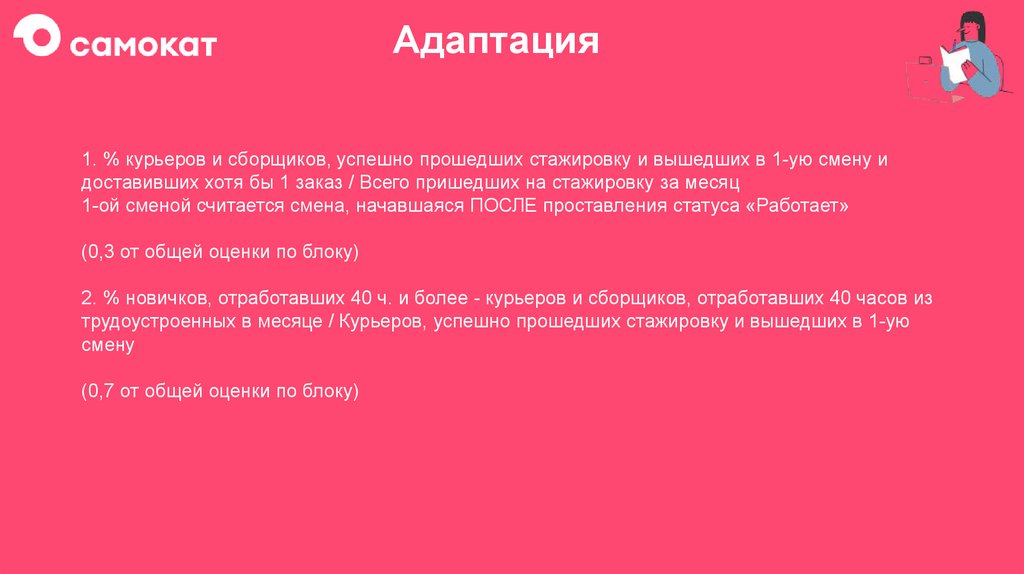 самокат

Адаптация

1. % курьеров и сборщиков, успешно прошедших стажировку и вышедших в 1-ую смену и доставивших хотя бы 1 заказ / Всего пришедших на стажировку за месяц
1-ой сменой считается смена, начавшаяся ПОСЛЕ проставления статуса «Работает»

(0,3 от общей оценки по блоку)

2. % новичков, отработавших 40 ч. и более - курьеров и сборщиков, отработавших 40 часов из трудоустроенных в месяце / Курьеров, успешно прошедших стажировку и вышедших в 1-ую смену

(0,7 от общей оценки по блоку)